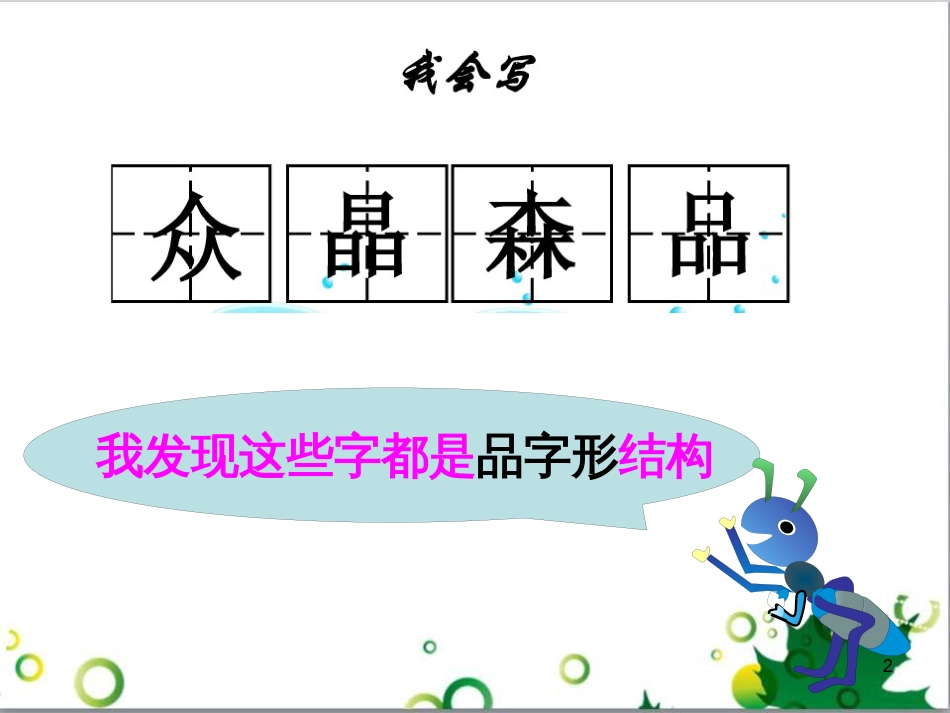 我会写

众 晶 森 品

我发现这些字都是品字形结构

2